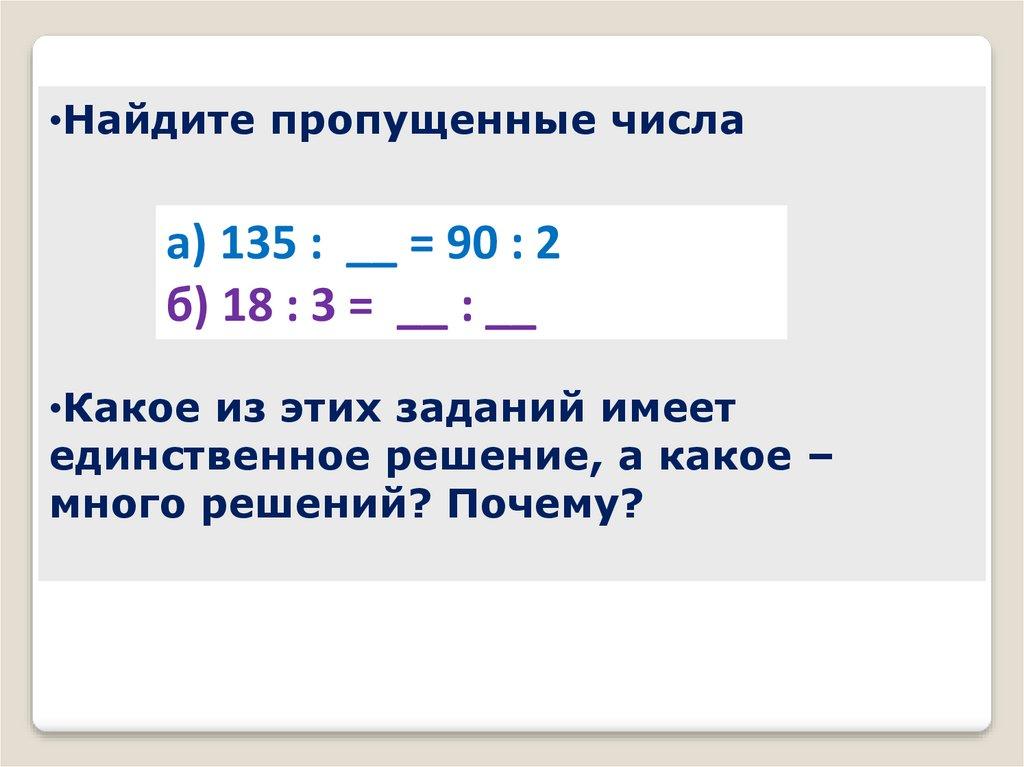 •Найдите пропущенные числа

а) 135 : __ = 90 : 2
б) 18 : 3 = __ : __

•Какое из этих заданий имеет единственное решение, а какое – много решений? Почему?